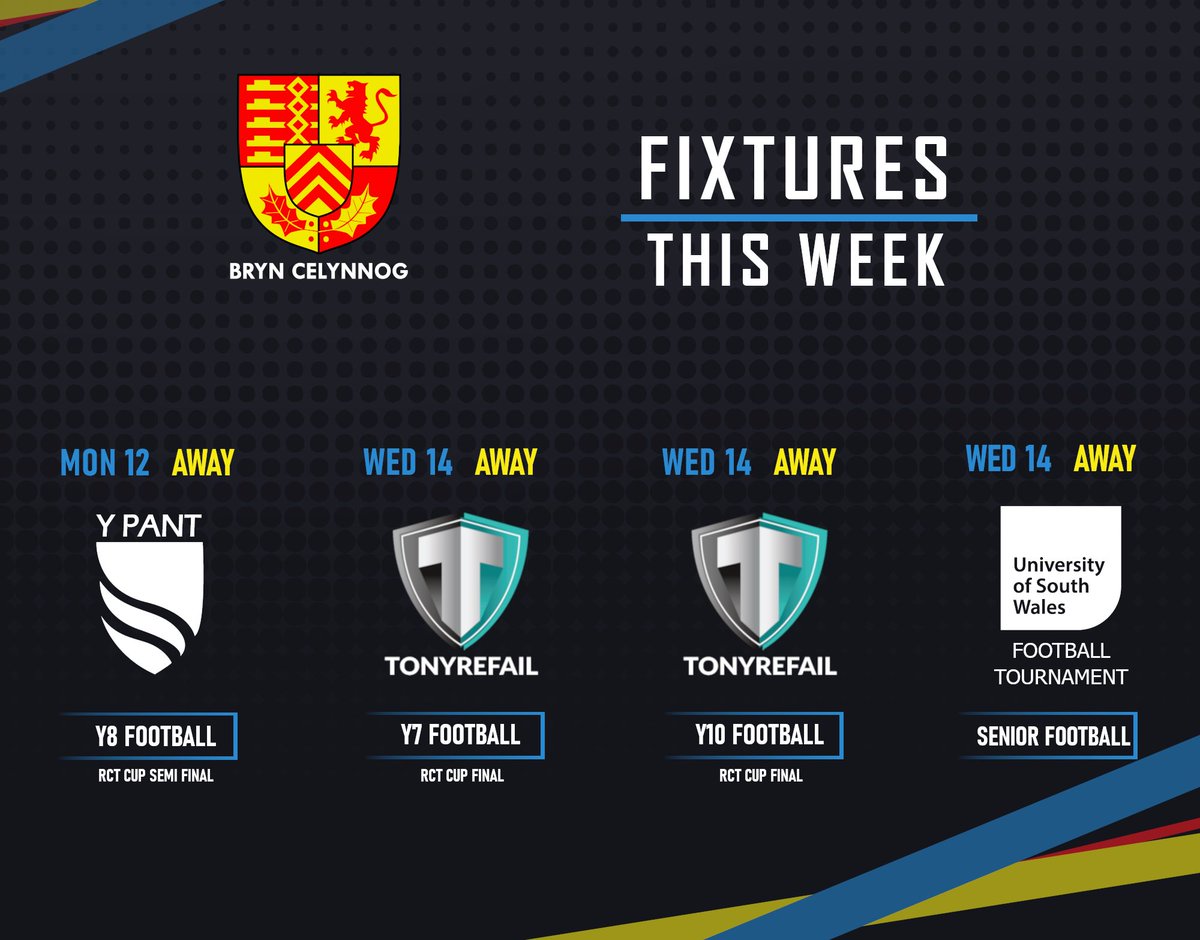 BRYN CELYNNOG

FIXTURES
THIS WEEK

MON 12 AWAY

Y PANT

Y8 FOOTBALL
RCT CUP SEMI FINAL

WED 14 AWAY

TONYREFAIL

Y7 FOOTBALL
RCT CUP FINAL

WED 14 AWAY

TONYREFAIL

Y10 FOOTBALL
RCT CUP FINAL

WED 14 AWAY

University of South Wales

FOOTBALL TOURNAMENT

SENIOR FOOTBALL